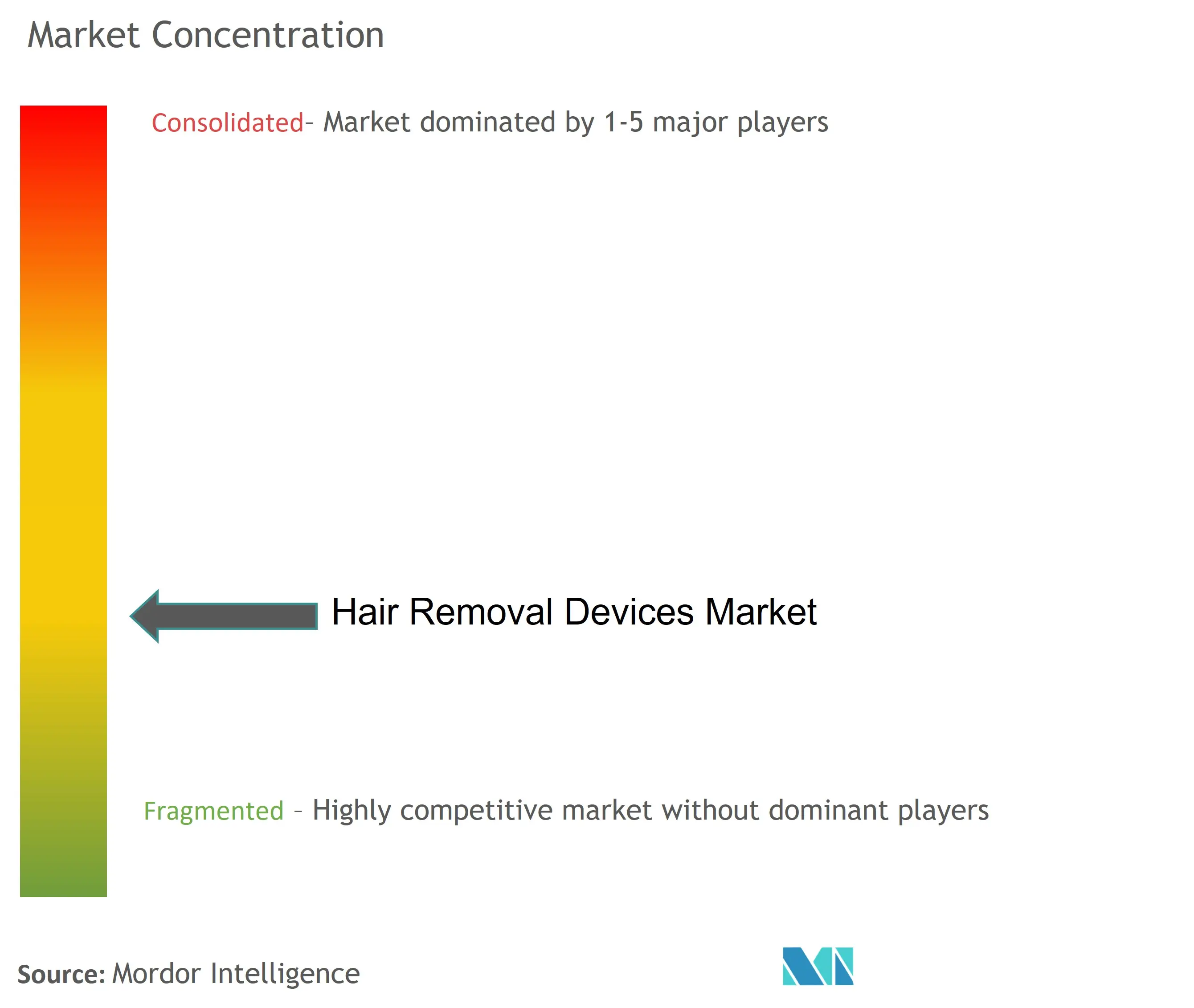 Market Concentration

Consolidated- Market dominated by 1-5 major players

Hair Removal Devices Market

Fragmented - Highly competitive market without dominant players

Source: Mordor Intelligence